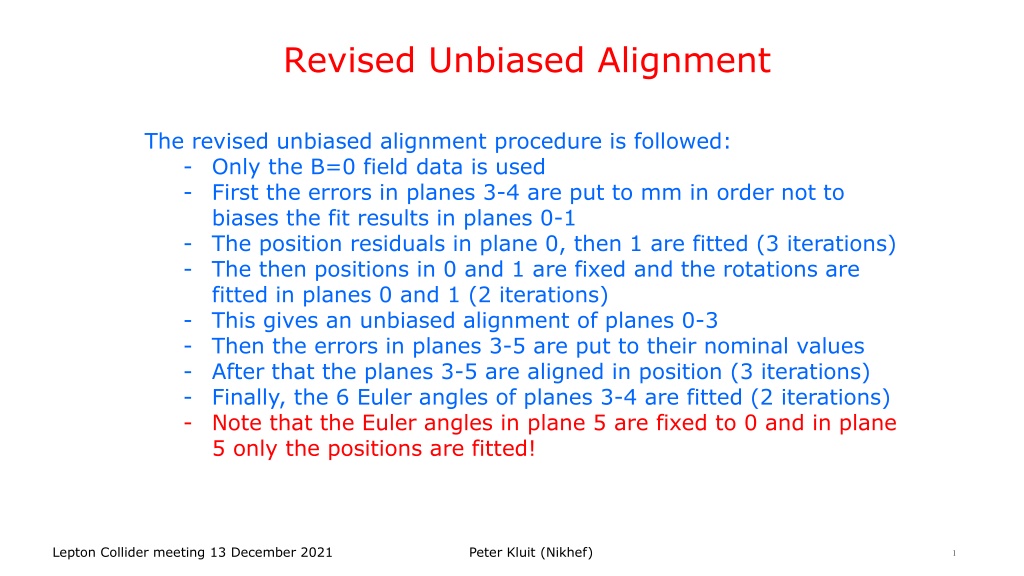 Revised Unbiased Alignment

The revised unbiased alignment procedure is followed:
- Only the B=0 field data is used
- First the errors in planes 3-4 are put to mm in order not to biases the fit results in planes 0-1
- The position residuals in plane 0, then 1 are fitted (3 iterations)
- The then positions in 0 and 1 are fixed and the rotations are fitted in planes 0 and 1 (2 iterations)
- This gives an unbiased alignment of planes 0-3
- Then the errors in planes 3-5 are put to their nominal values
- After that the planes 3-5 are aligned in position (3 iterations)
- Finally, the 6 Euler angles of planes 3-4 are fitted (2 iterations)
- Note that the Euler angles in plane 5 are fixed to 0 and in plane 5 only the positions are fitted!

Lepton Collider meeting 13 December 2021

Peter Kluit (Nikhef)

1